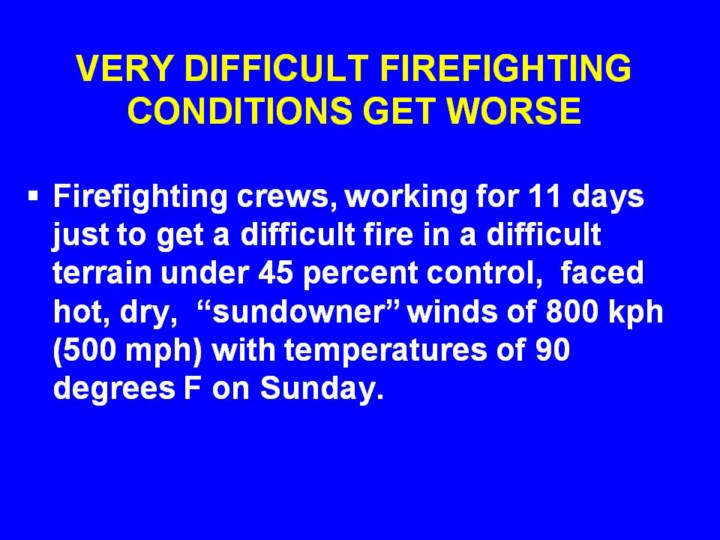 VERY DIFFICULT FIREFIGHTING CONDITIONS GET WORSE

▪ Firefighting crews, working for 11 days just to get a difficult fire in a difficult terrain under 45 percent control, faced hot, dry, “sundowner” winds of 800 kph (500 mph) with temperatures of 90 degrees F on Sunday.